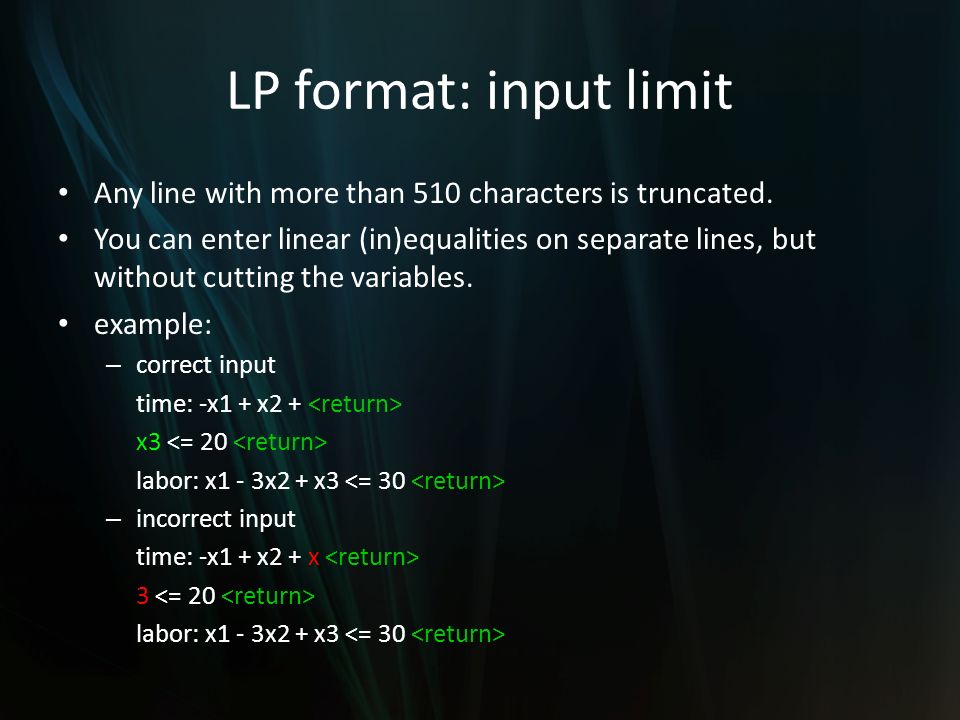 LP format: input limit

• Any line with more than 510 characters is truncated.
• You can enter linear (in)equalities on separate lines, but without cutting the variables.
• example:
– correct input
time: -x1 + x2 + <return>
x3 <= 20 <return>
labor: x1 - 3x2 + x3 <= 30 <return>
– incorrect input
time: -x1 + x2 + x <return>
3 <= 20 <return>
labor: x1 - 3x2 + x3 <= 30 <return>